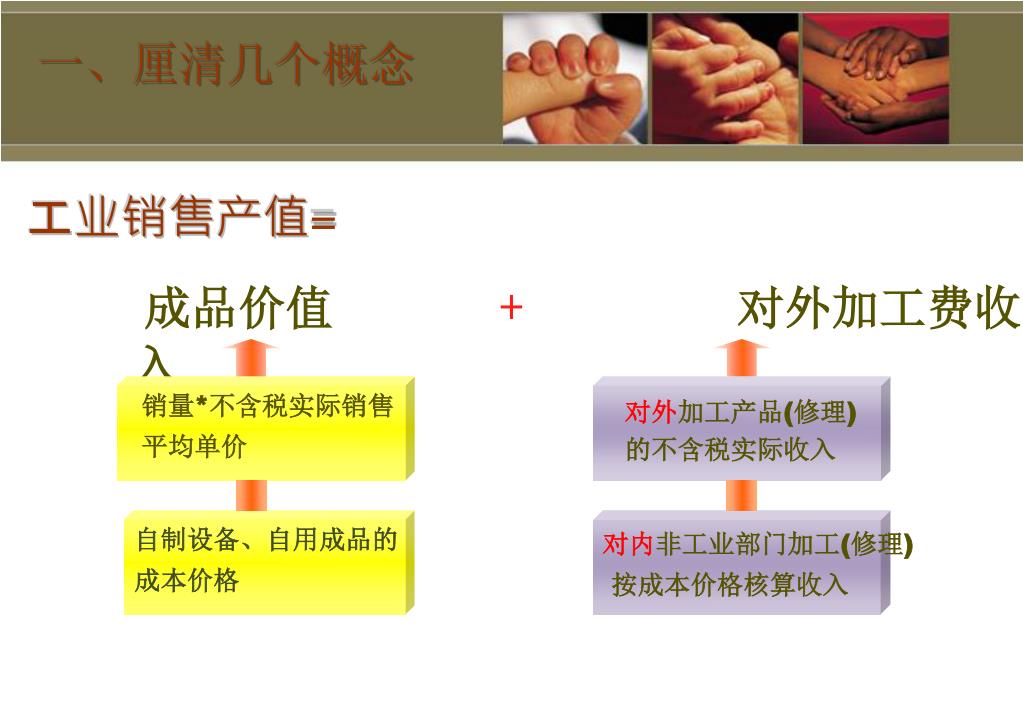 一、厘清几个概念

工业销售产值=

成品价值 + 对外加工费收入

销量*不含税实际销售平均单价

自制设备、自用成品的成本价格

对外加工产品(修理)的不含税实际收入

对内非工业部门加工(修理)按成本价格核算收入